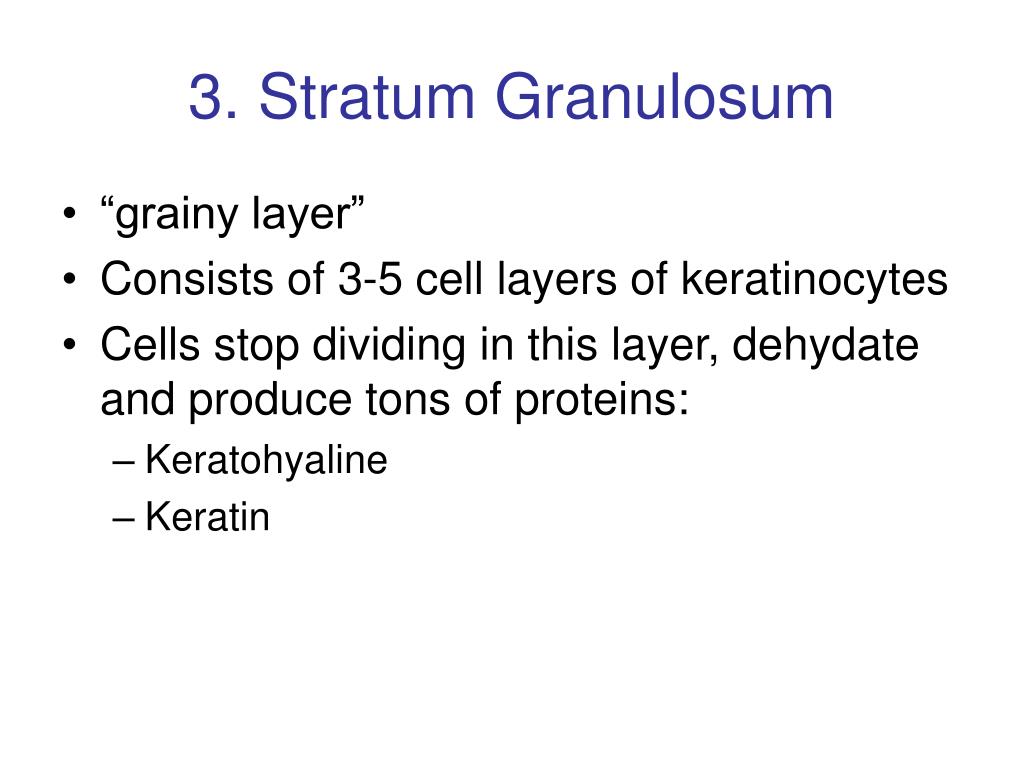 3. Stratum Granulosum

• “grainy layer”
• Consists of 3-5 cell layers of keratinocytes
• Cells stop dividing in this layer, dehydate and produce tons of proteins:
– Keratohyaline
– Keratin